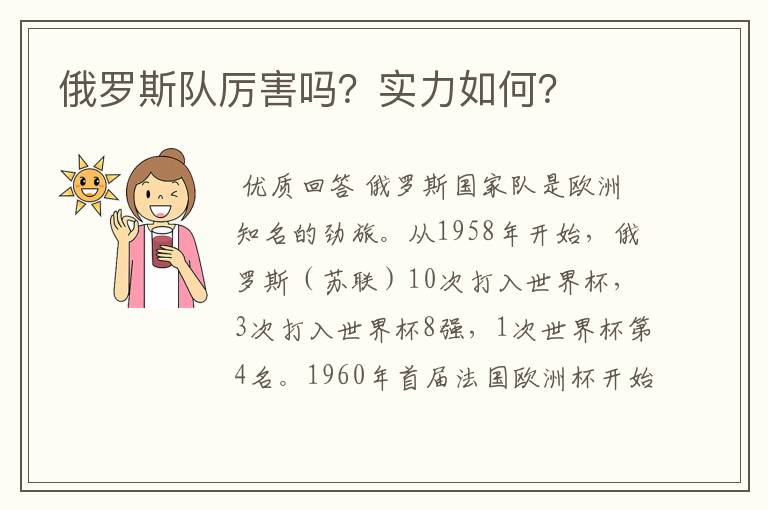 俄罗斯队厉害吗？实力如何？

优质回答 俄罗斯国家队是欧洲知名的劲旅。从1958年开始，俄罗斯（苏联）10次打入世界杯，3次打入世界杯8强，1次世界杯第4名。1960年首届法国欧洲杯开始